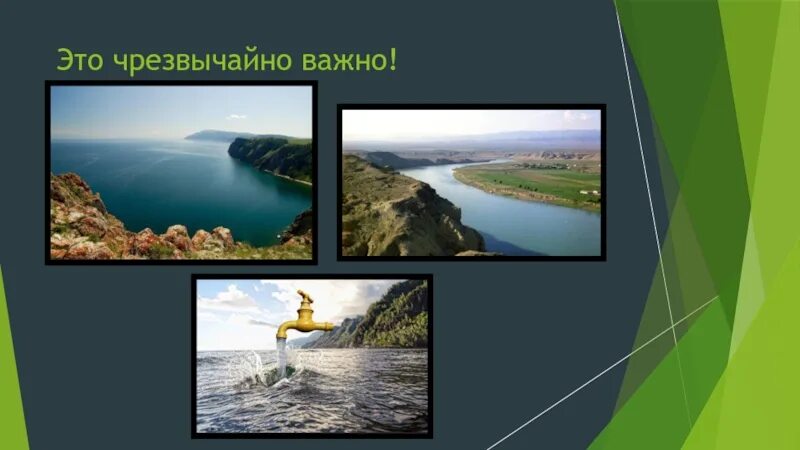 Это чрезвычайно важно!